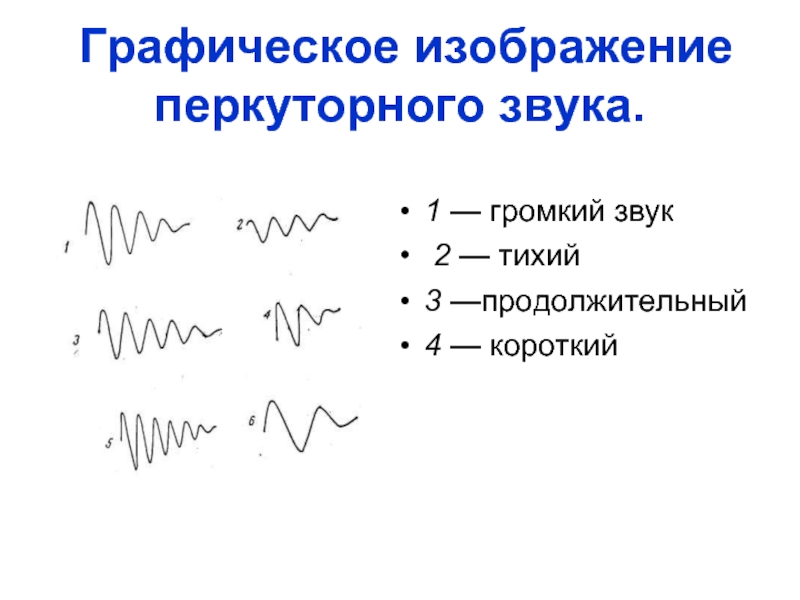 Графическое изображение перкуторного звука.

1
2
3
4
5
6

• 1 — громкий звук
• 2 — тихий
• 3 —продолжительный
• 4 — короткий